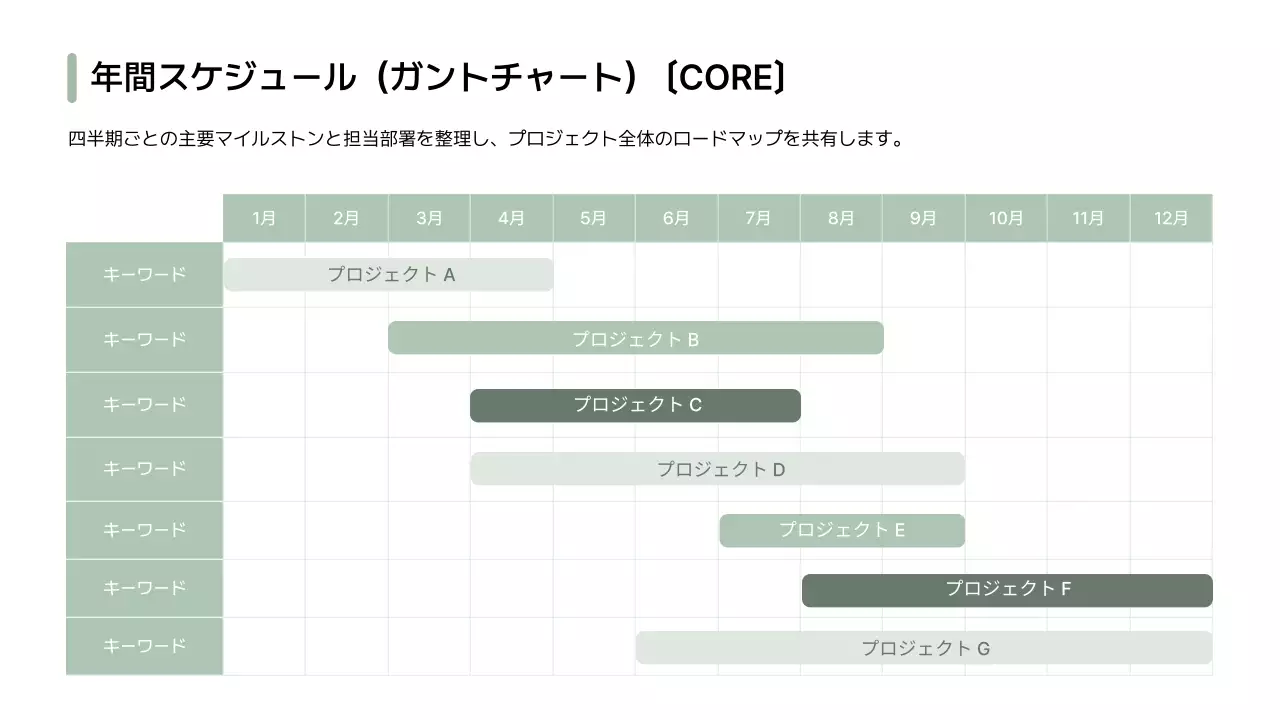 年間スケジュール（ガントチャート）〔CORE〕

四半期ごとの主要マイルストンと担当部署を整理し、プロジェクト全体のロードマップを共有します。

| | 1月 | 2月 | 3月 | 4月 | 5月 | 6月 | 7月 | 8月 | 9月 | 10月 | 11月 | 12月 |
|---|---|---|---|---|---|---|---|---|---|---|---|---|
| キーワード | プロジェクト A | | | | | | | | | | | |
| キーワード | | | プロジェクト B | | | | | | | | | |
| キーワード | | | | プロジェクト C | | | | | | | | |
| キーワード | | | | プロジェクト D | | | | | | | | |
| キーワード | | | | | | | プロジェクト E | | | | | |
| キーワード | | | | | | | | プロジェクト F | | | | |
| キーワード | | | | | | プロジェクト G | | | | | | |